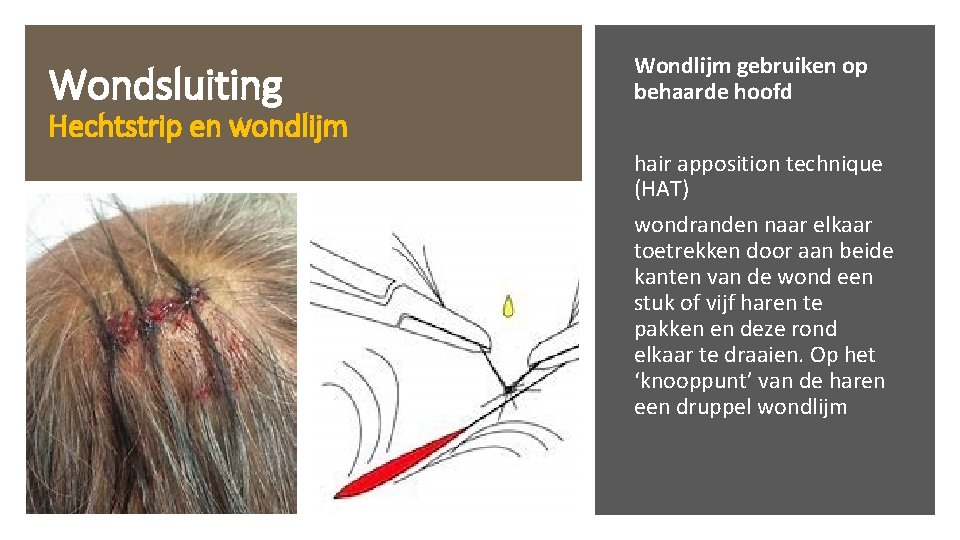 Wondsluiting
Hechtstrip en wondlijm

Wondlijm gebruiken op behaarde hoofd

hair apposition technique (HAT)

wondranden naar elkaar toetrekken door aan beide kanten van de wond een stuk of vijf haren te pakken en deze rond elkaar te draaien. Op het ‘knooppunt’ van de haren een druppel wondlijm